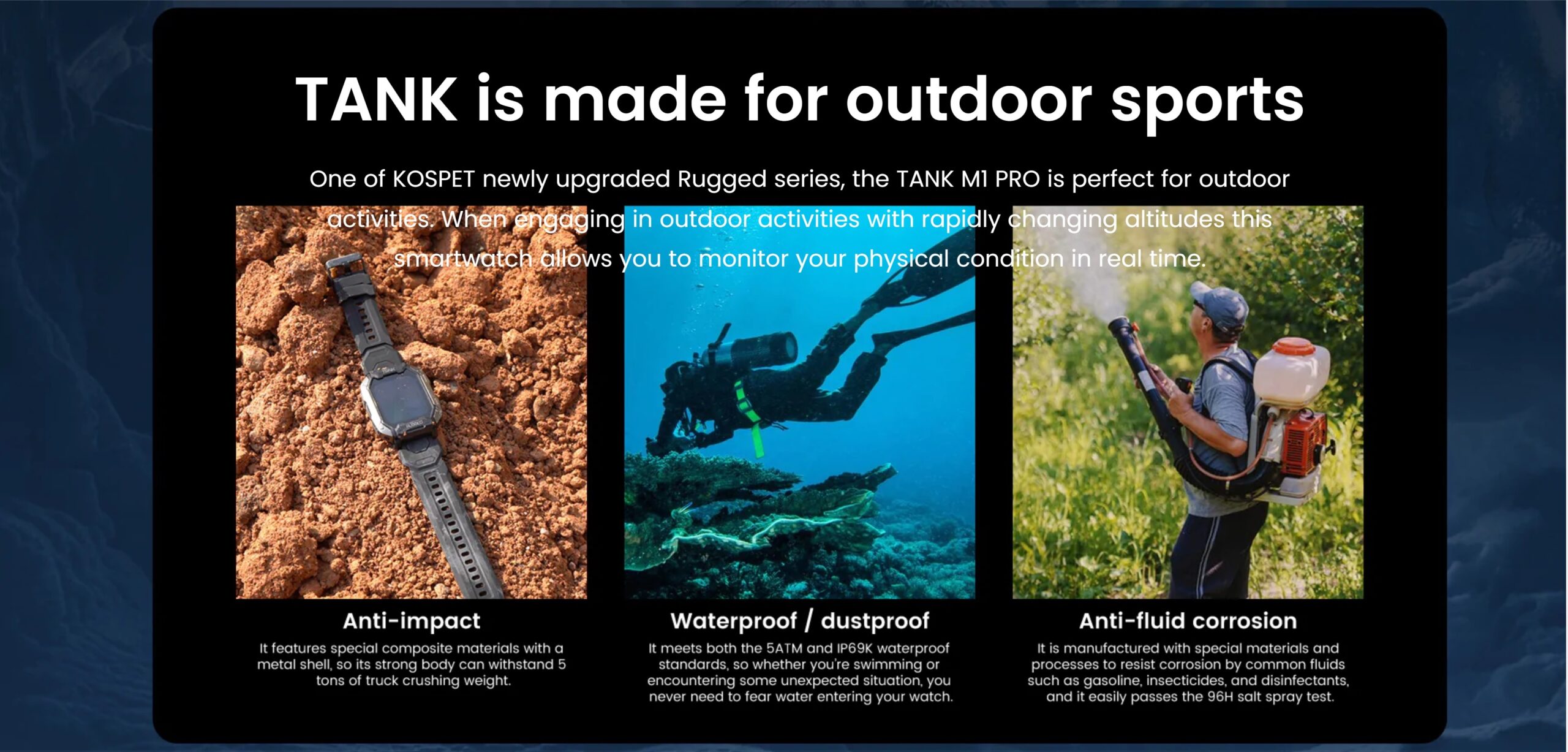 TANK is made for outdoor sports

One of KOSPET newly upgraded Rugged series, the TANK M1 PRO is perfect for outdoor activities. When engaging in outdoor activities with rapidly changing altitudes this smartwatch allows you to monitor your physical condition in real time.

Anti-impact

It features special composite materials with a metal shell, so its strong body can withstand 5 tons of truck crushing weight.

Waterproof / dustproof

It meets both the 5ATM and IP69K waterproof standards, so whether you're swimming or encountering some unexpected situation, you never need to fear water entering your watch.

Anti-fluid corrosion

It is manufactured with special materials and processes to resist corrosion by common fluids such as gasoline, insecticides, and disinfectants, and it easily passes the 96H salt spray test.